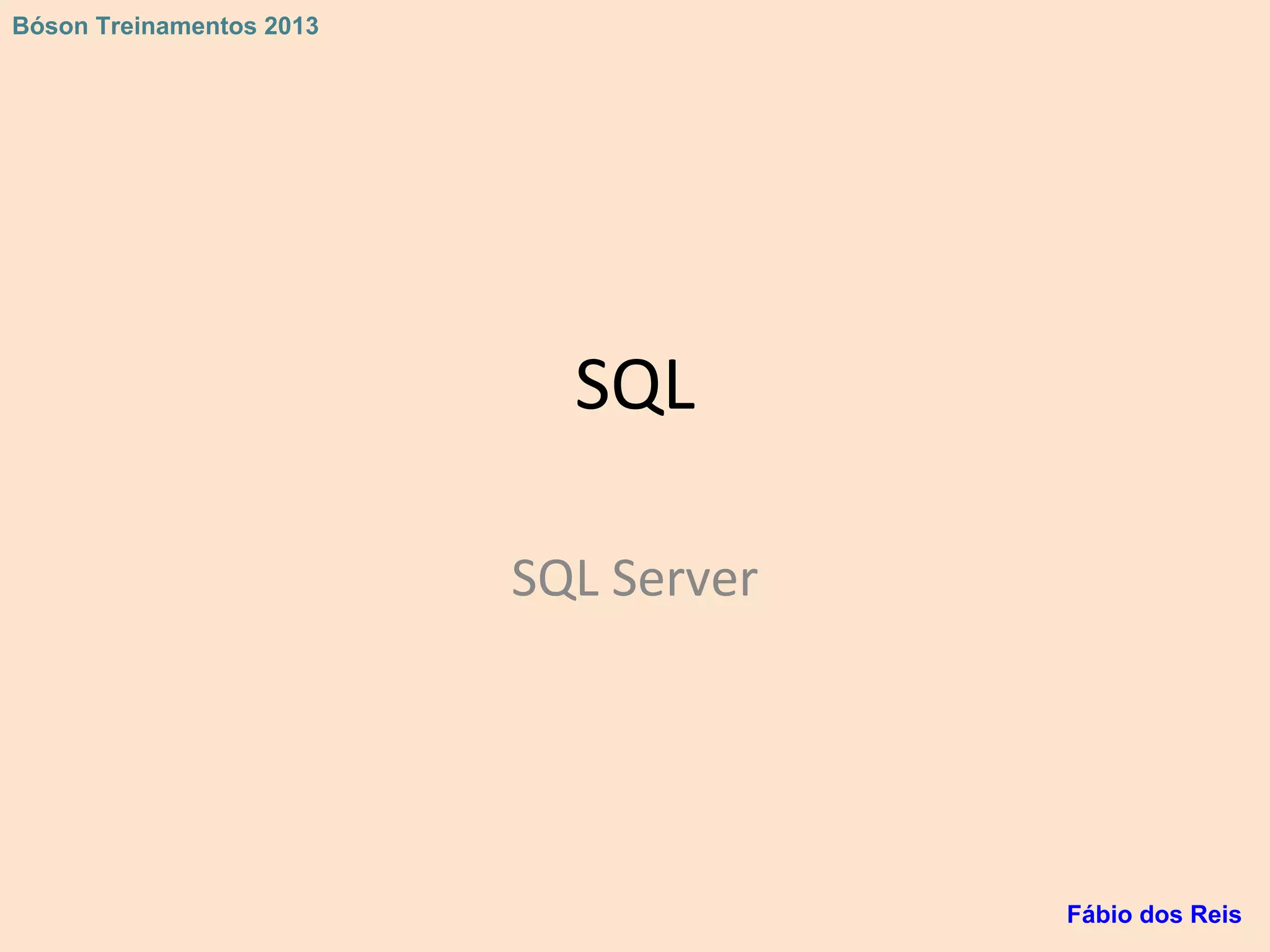 Bóson Treinamentos 2013

SQL

SQL Server

Fábio dos Reis